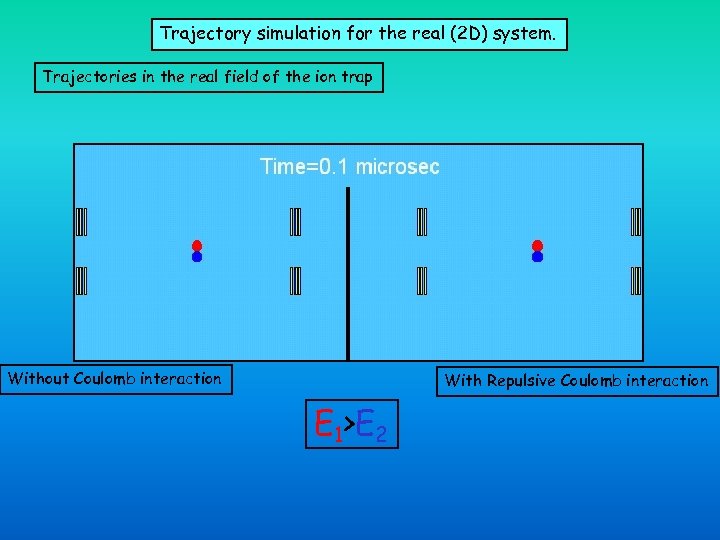 Trajectory simulation for the real (2D) system.

Trajectories in the real field of the ion trap

Time=0.1 microsec

Without Coulomb interaction

With Repulsive Coulomb interaction

$E_1>E_2$